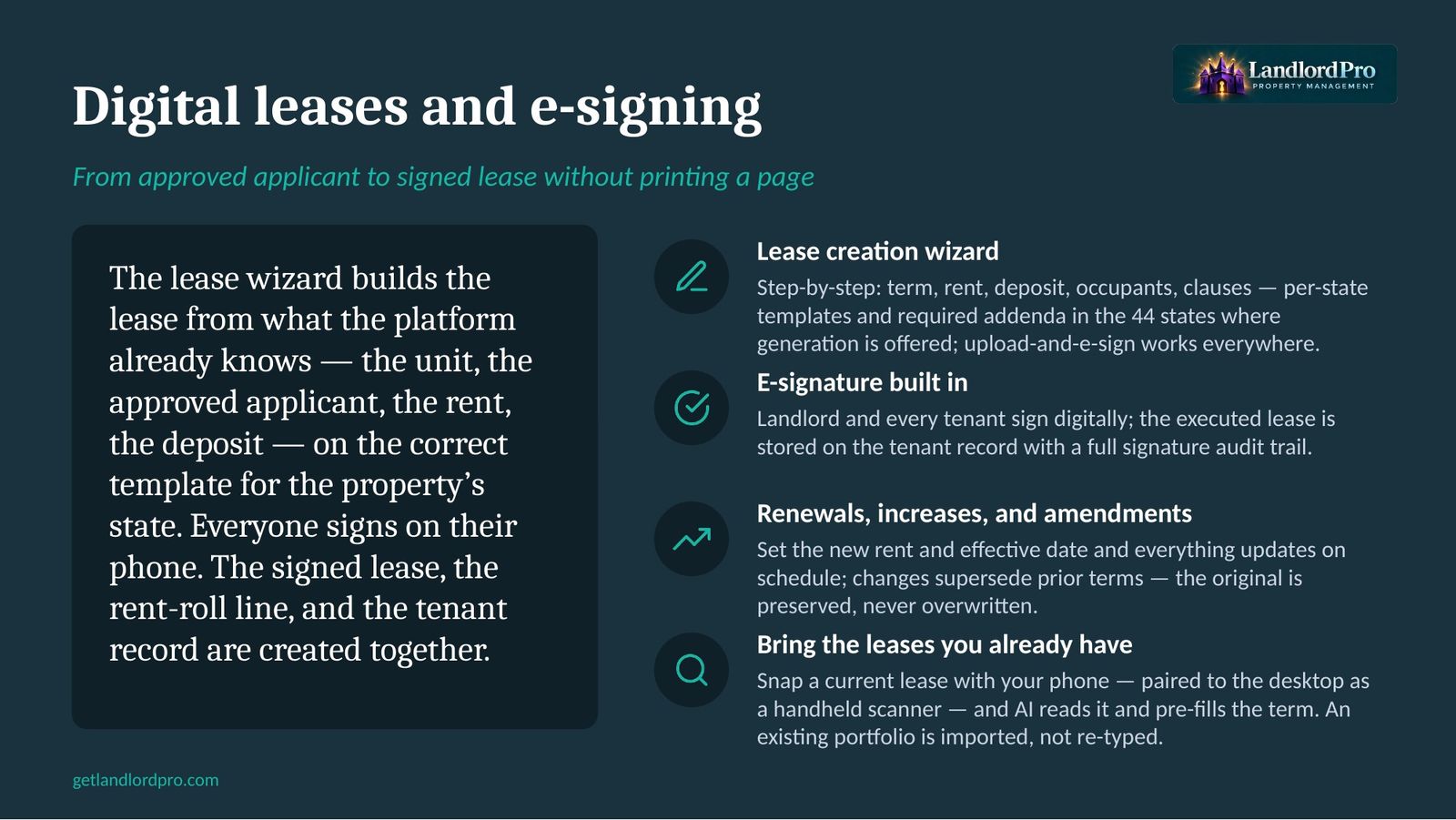 LandlordPro
PROPERTY MANAGEMENT

Digital leases and e-signing

From approved applicant to signed lease without printing a page

The lease wizard builds the lease from what the platform already knows — the unit, the approved applicant, the rent, the deposit — on the correct template for the property's state. Everyone signs on their phone. The signed lease, the rent-roll line, and the tenant record are created together.

Lease creation wizard
Step-by-step: term, rent, deposit, occupants, clauses — per-state templates and required addenda in the 44 states where generation is offered; upload-and-e-sign works everywhere.

E-signature built in
Landlord and every tenant sign digitally; the executed lease is stored on the tenant record with a full signature audit trail.

Renewals, increases, and amendments
Set the new rent and effective date and everything updates on schedule; changes supersede prior terms — the original is preserved, never overwritten.

Bring the leases you already have
Snap a current lease with your phone — paired to the desktop as a handheld scanner — and AI reads it and pre-fills the term. An existing portfolio is imported, not re-typed.

getlandlordpro.com